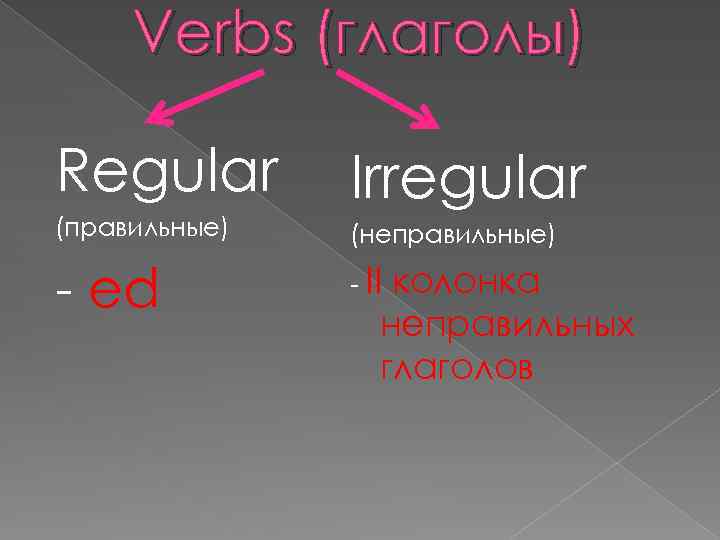 Verbs (глаголы)

Regular
(правильные)

- ed

Irregular
(неправильные)

- II колонка неправильных глаголов